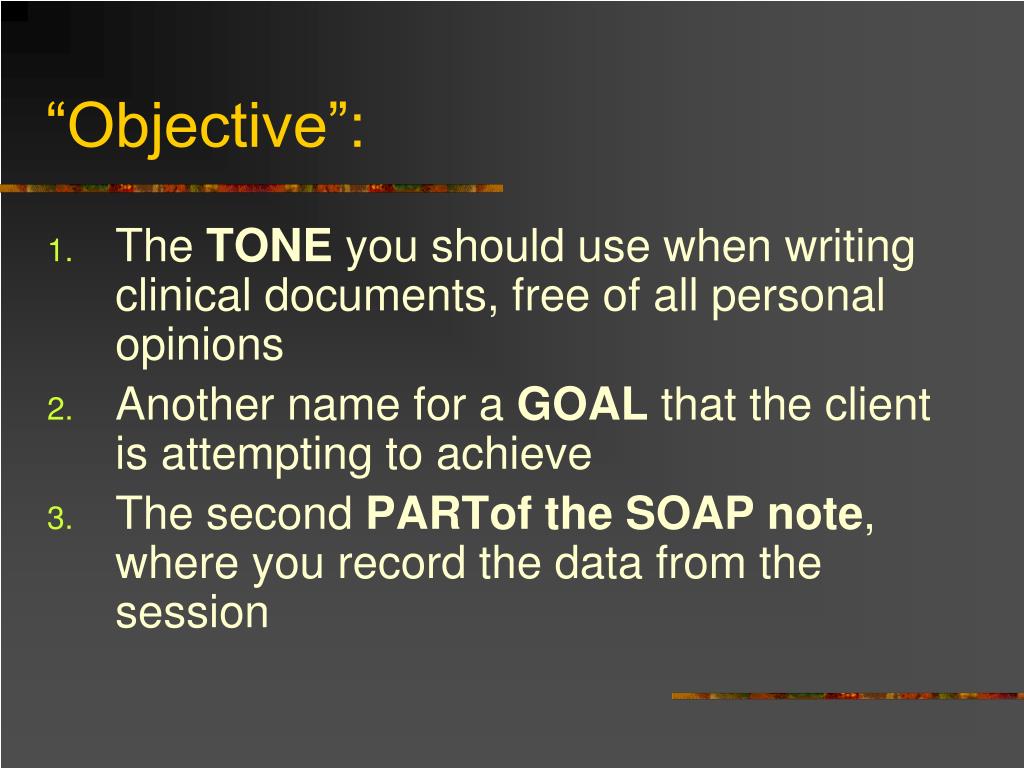 “Objective”:

1. The TONE you should use when writing clinical documents, free of all personal opinions
2. Another name for a GOAL that the client is attempting to achieve
3. The second PARTof the SOAP note, where you record the data from the session